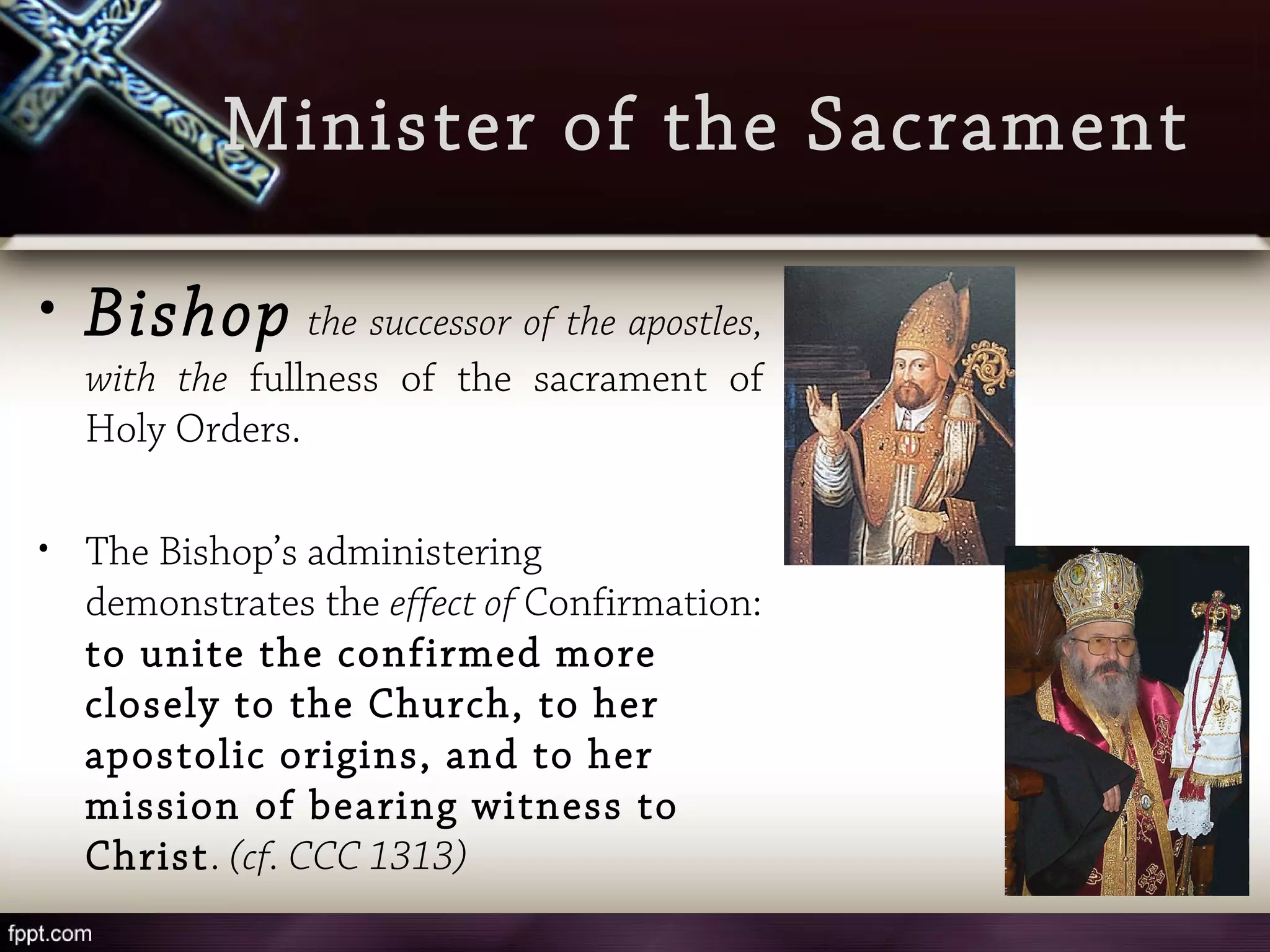 Minister of the Sacrament

• Bishop the successor of the apostles, with the fullness of the sacrament of Holy Orders.

• The Bishop's administering demonstrates the effect of Confirmation: to unite the confirmed more closely to the Church, to her apostolic origins, and to her mission of bearing witness to Christ. (cf. CCC 1313)

fppt.com